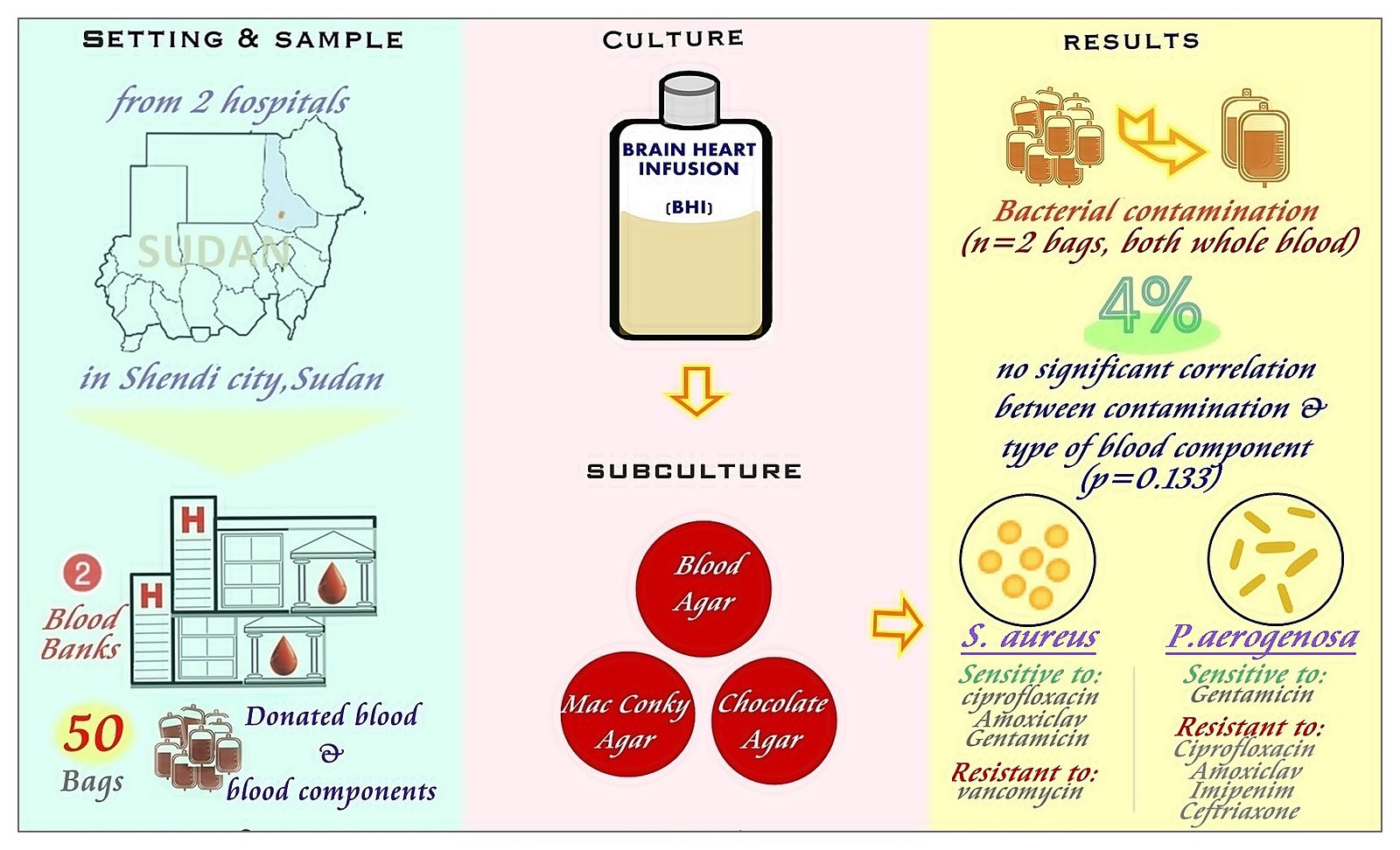 SETTING & SAMPLE

from 2 hospitals

SUDAN

in Shendi city,Sudan

H

H

2 Blood Banks

50 Bags

Donated blood & blood components

CULTURE

BRAIN HEART INFUSION (BHI)

SUBCULTURE

Blood Agar

Mac Conky Agar

Chocolate Agar

RESULTS

Bacterial contamination (n=2 bags, both whole blood)

4%

no significant correlation between contamination & type of blood component (p=0.133)

S. aureus

Sensitive to: ciprofloxacin Amoxiclav Gentamicin

Resistant to: vancomycin

P.aerogenosa

Sensitive to: Gentamicin

Resistant to: Ciprofloxacin Amoxiclav Imipenim Ceftriaxone